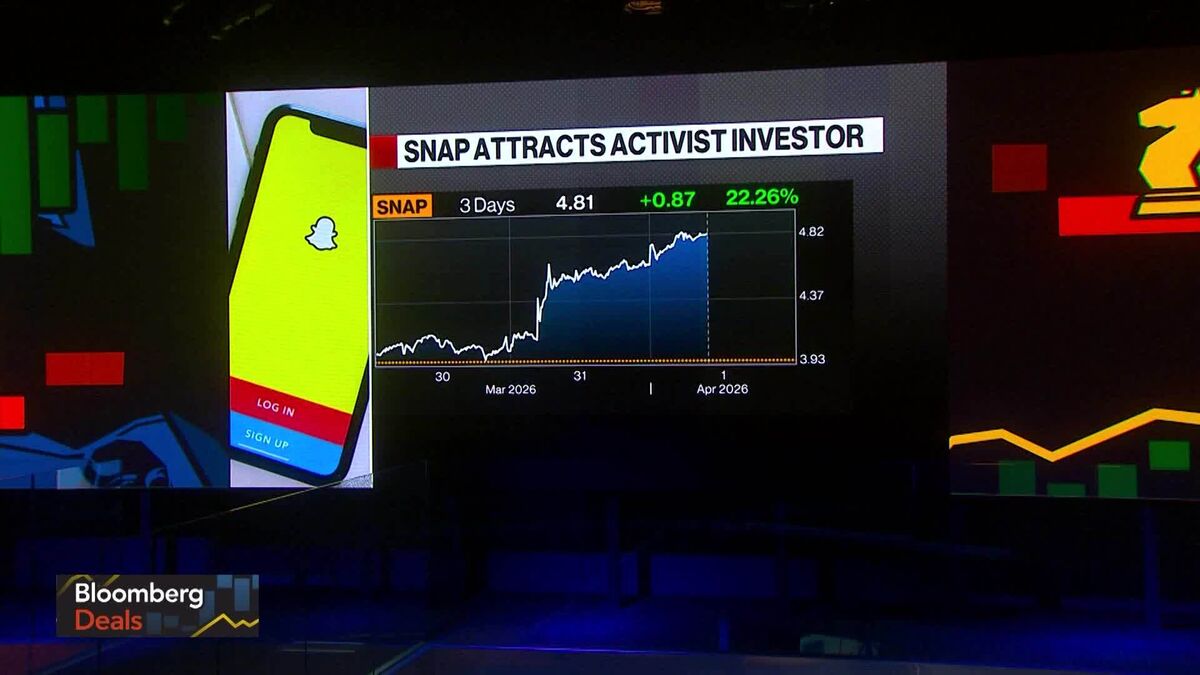 LOG IN
SIGN UP

SNAP ATTRACTS ACTIVIST INVESTOR

SNAP 3 Days 4.81 +0.87 22.26%

4.82
4.37
3.93

30
Mar 2026
31
1
Apr 2026

Bloomberg
Deals